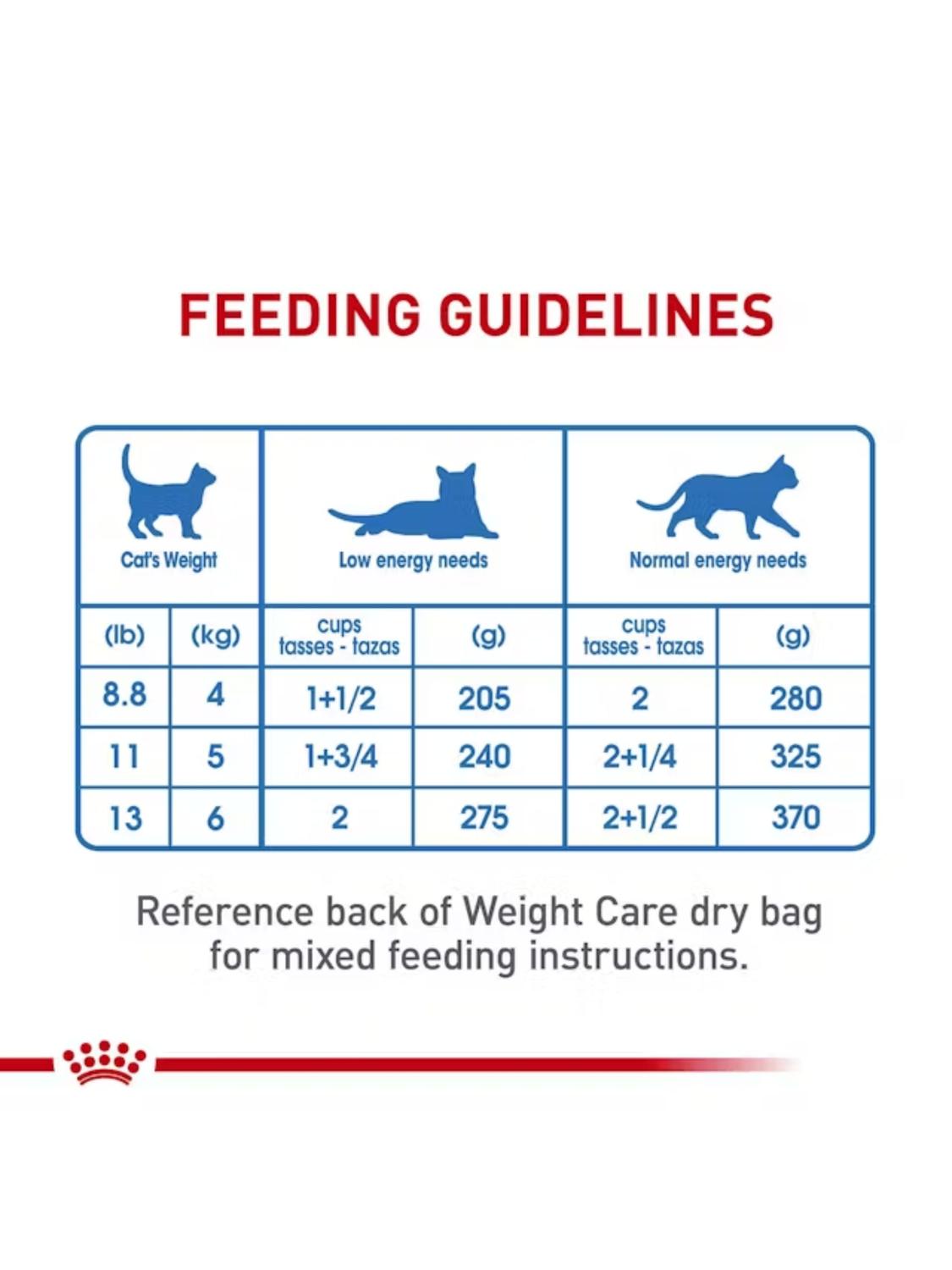 FEEDING GUIDELINES

| Cat's Weight | | Low energy needs | | Normal energy needs | |
|---|---|---|---|---|---|
| (lb) | (kg) | cups tasses - tazas | (g) | cups tasses - tazas | (g) |
| 8.8 | 4 | 1+1/2 | 205 | 2 | 280 |
| 11 | 5 | 1+3/4 | 240 | 2+1/4 | 325 |
| 13 | 6 | 2 | 275 | 2+1/2 | 370 |

Reference back of Weight Care dry bag for mixed feeding instructions.